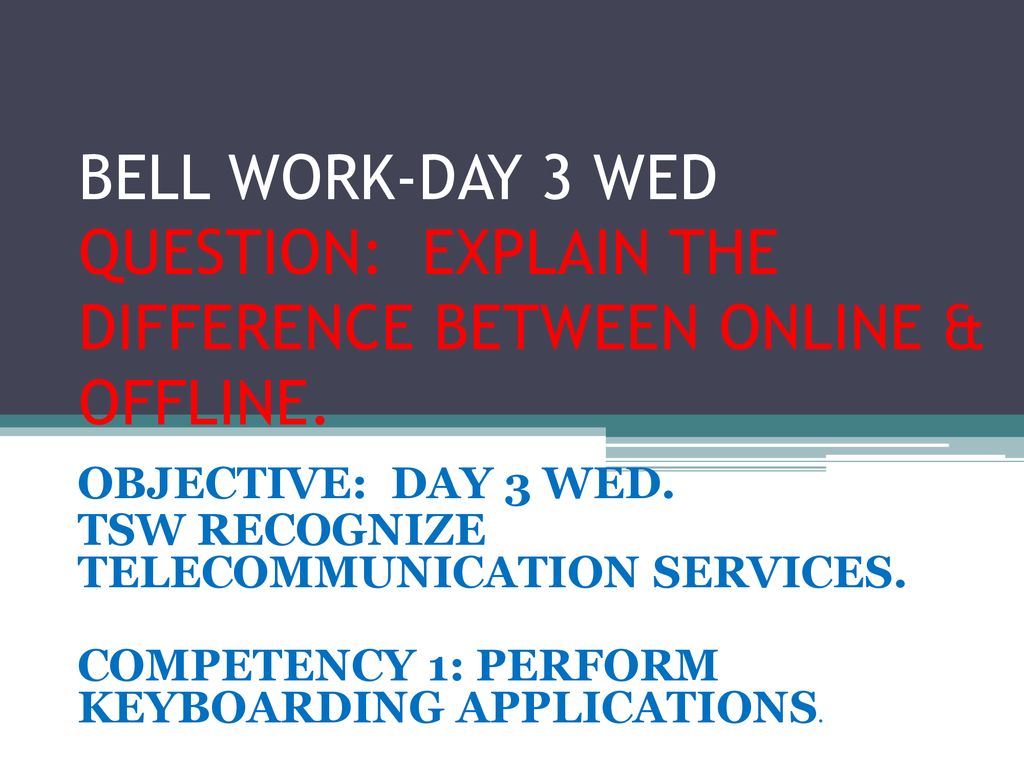 BELL WORK-DAY 3 WED
QUESTION: EXPLAIN THE DIFFERENCE BETWEEN ONLINE & OFFLINE.

OBJECTIVE: DAY 3 WED.
TSW RECOGNIZE TELECOMMUNICATION SERVICES.

COMPETENCY 1: PERFORM KEYBOARDING APPLICATIONS.